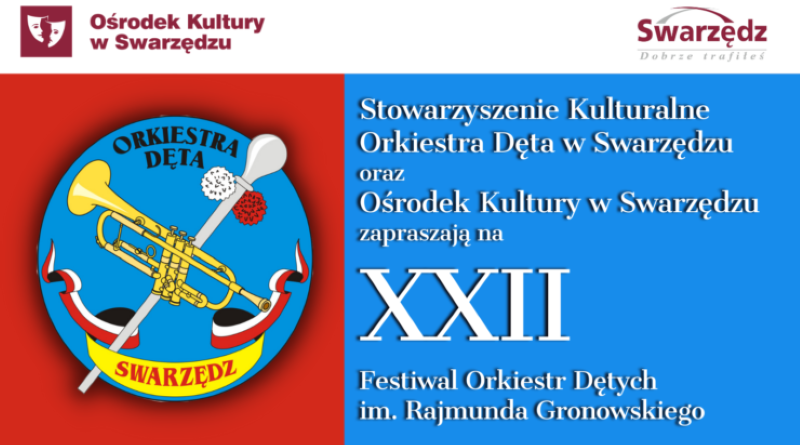 Ośrodek Kultury w Swarzędzu

Swarzędz
Dobrze trafiłeś

ORKIESTRA DĘTA
SWARZĘDZ

Stowarzyszenie Kulturalne Orkiestra Dęta w Swarzędzu
oraz
Ośrodek Kultury w Swarzędzu
zapraszają na

XXII

Festiwal Orkiestr Dętych im. Rajmunda Gronowskiego